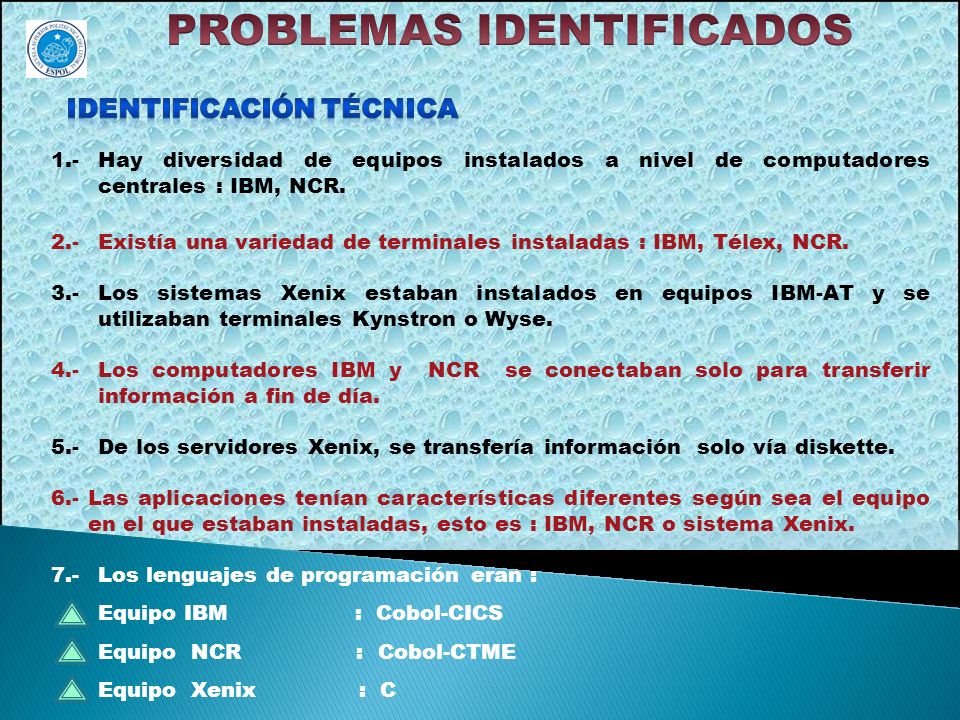 ESPOL

PROBLEMAS IDENTIFICADOS

IDENTIFICACIÓN TÉCNICA

1.- Hay diversidad de equipos instalados a nivel de computadores centrales : IBM, NCR.

2.- Existía una variedad de terminales instaladas : IBM, Télex, NCR.

3.- Los sistemas Xenix estaban instalados en equipos IBM-AT y se utilizaban terminales Kynstron o Wyse.

4.- Los computadores IBM y NCR se conectaban solo para transferir información a fin de día.

5.- De los servidores Xenix, se transfería información solo vía diskette.

6.- Las aplicaciones tenían características diferentes según sea el equipo en el que estaban instaladas, esto es : IBM, NCR o sistema Xenix.

7.- Los lenguajes de programación eran :

Equipo IBM : Cobol-CICS

Equipo NCR : Cobol-CTME

Equipo Xenix : C